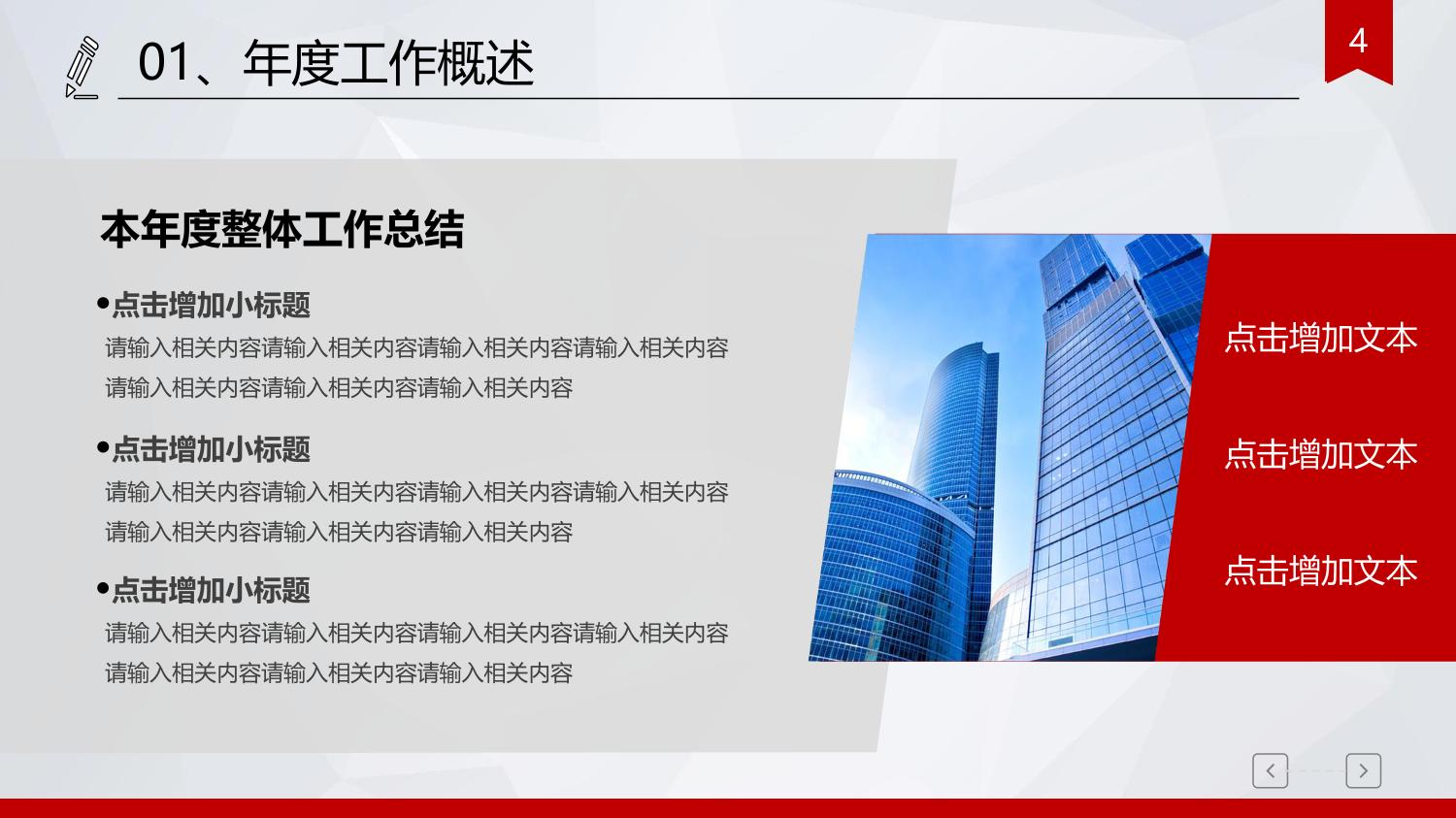 01、年度工作概述

4

本年度整体工作总结

•点击增加小标题
请输入相关内容请输入相关内容请输入相关内容请输入相关内容请输入相关内容请输入相关内容请输入相关内容

•点击增加小标题
请输入相关内容请输入相关内容请输入相关内容请输入相关内容请输入相关内容请输入相关内容请输入相关内容

•点击增加小标题
请输入相关内容请输入相关内容请输入相关内容请输入相关内容请输入相关内容请输入相关内容请输入相关内容

点击增加文本

点击增加文本

点击增加文本